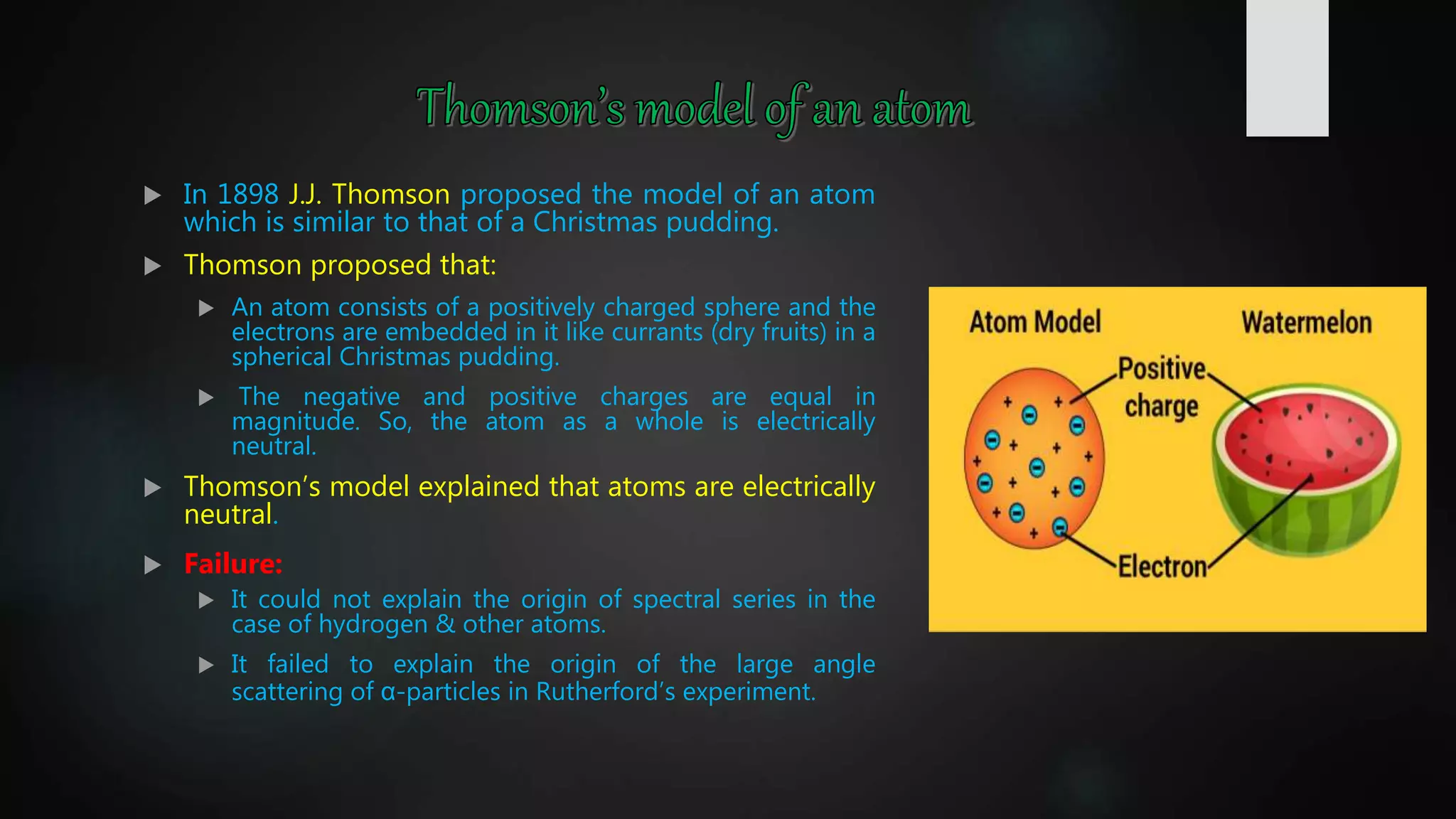 Thomson's model of an atom

In 1898 J.J. Thomson proposed the model of an atom which is similar to that of a Christmas pudding.

Thomson proposed that:

An atom consists of a positively charged sphere and the electrons are embedded in it like currants (dry fruits) in a spherical Christmas pudding.

The negative and positive charges are equal in magnitude. So, the atom as a whole is electrically neutral.

Thomson's model explained that atoms are electrically neutral.

Failure:

It could not explain the origin of spectral series in the case of hydrogen & other atoms.

It failed to explain the origin of the large angle scattering of α-particles in Rutherford's experiment.

Atom Model

Watermelon

Positive charge

Electron